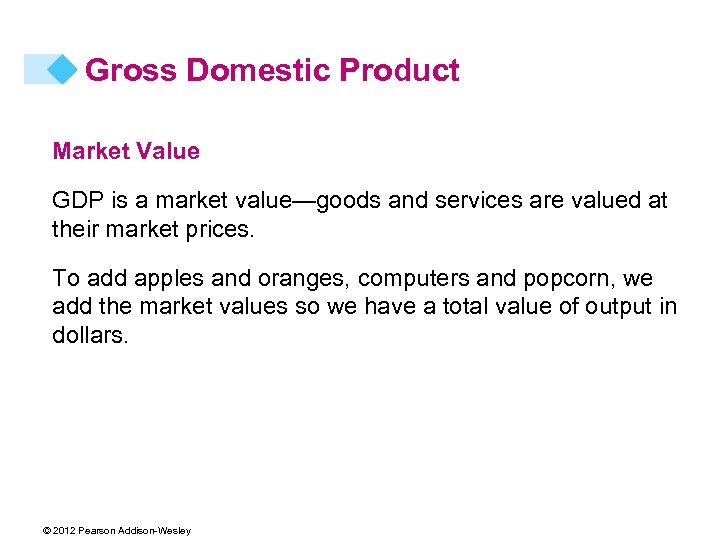 Gross Domestic Product

Market Value

GDP is a market value—goods and services are valued at their market prices.

To add apples and oranges, computers and popcorn, we add the market values so we have a total value of output in dollars.

© 2012 Pearson Addison-Wesley